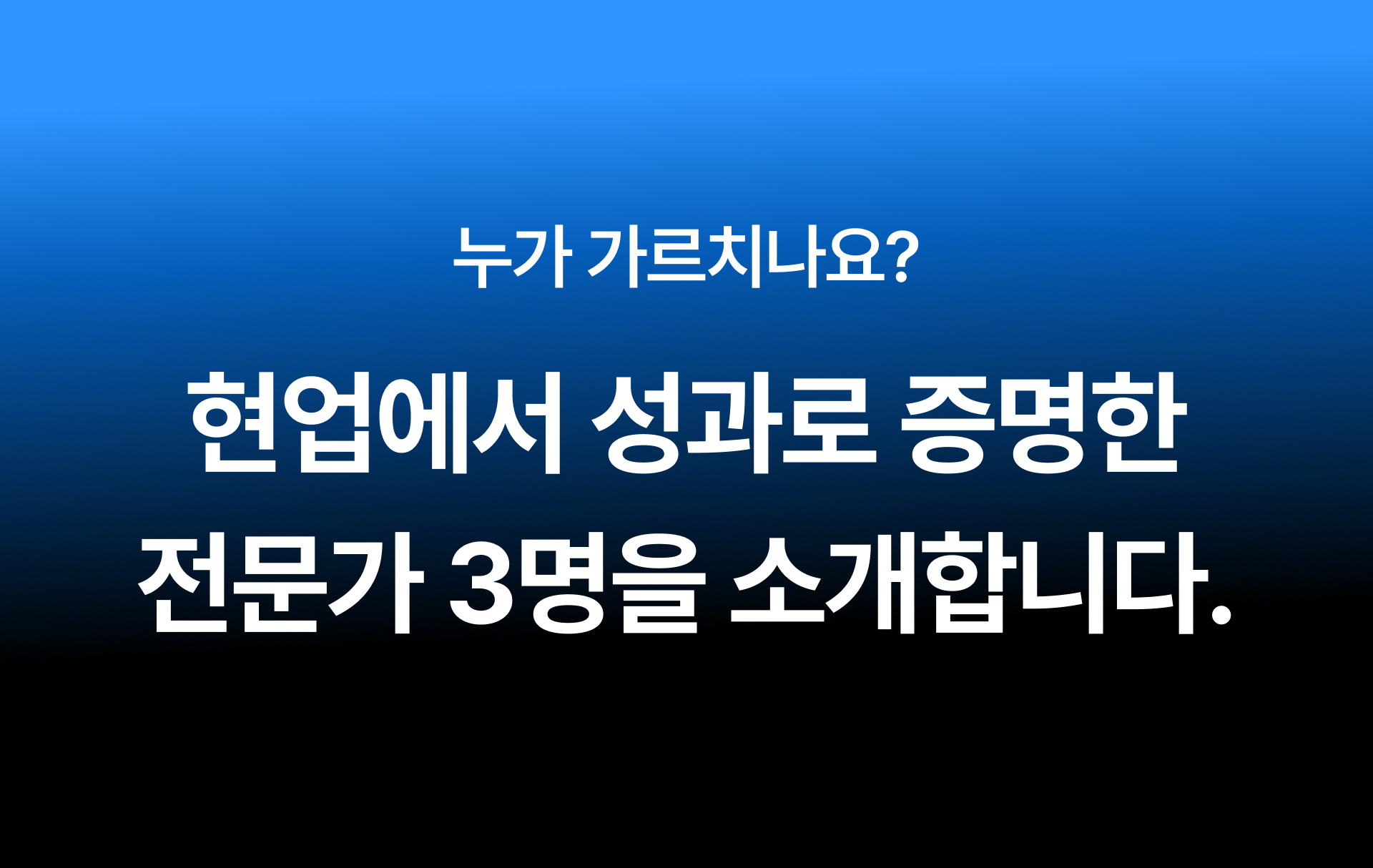 누가 가르치나요?

현업에서 성과로 증명한 전문가 3명을 소개합니다.